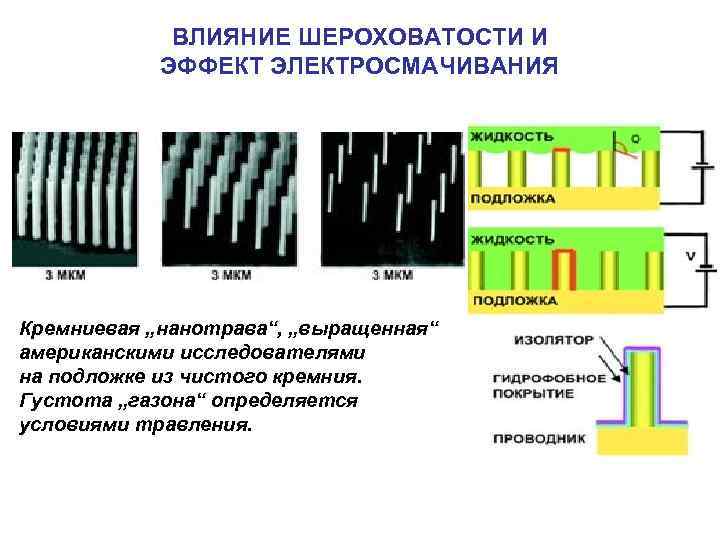 ВЛИЯНИЕ ШЕРОХОВАТОСТИ И ЭФФЕКТ ЭЛЕКТРОСМАЧИВАНИЯ

3 МКМ

3 МКМ

3 МКМ

ЖИДКОСТЬ

Q

ПОДЛОЖКА

ЖИДКОСТЬ

V

ПОДЛОЖКА

Кремниевая „нанотрава“, „выращенная“ американскими исследователями на подложке из чистого кремния. Густота „газона“ определяется условиями травления.

ИЗОЛЯТОР

ГИДРОФОБНОЕ ПОКРЫТИЕ

ПРОВОДНИК